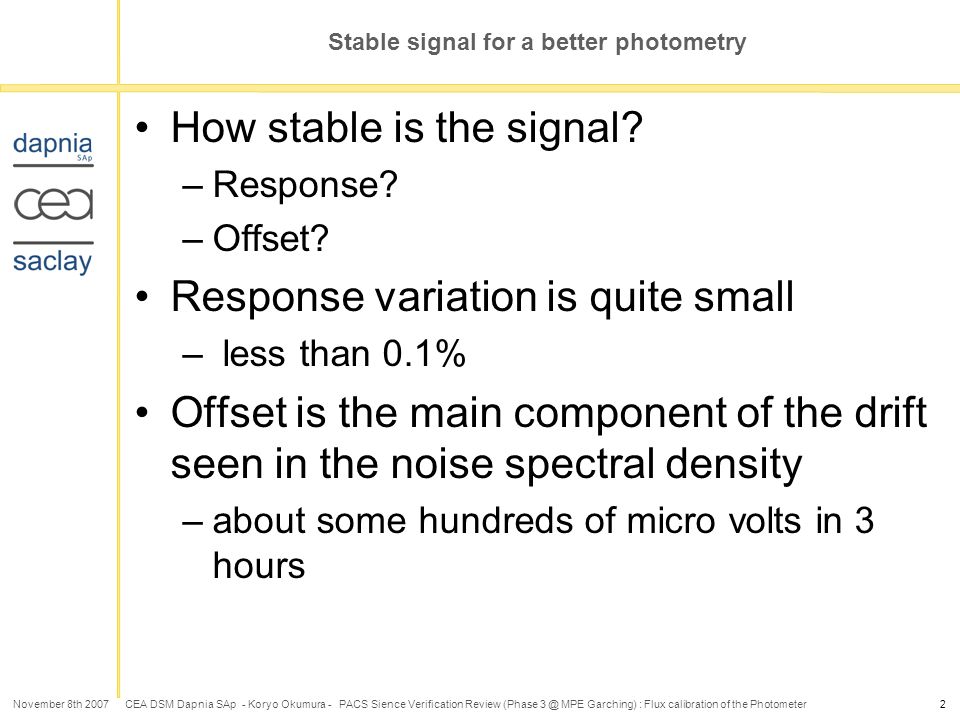 Stable signal for a better photometry

dapnia
SAp
cea
saclay

• How stable is the signal?
– Response?
– Offset?
• Response variation is quite small
– less than 0.1%
• Offset is the main component of the drift seen in the noise spectral density
– about some hundreds of micro volts in 3 hours

November 8th 2007 CEA DSM Dapnia SAp - Koryo Okumura - PACS Sience Verification Review (Phase 3 @ MPE Garching) : Flux calibration of the Photometer 2